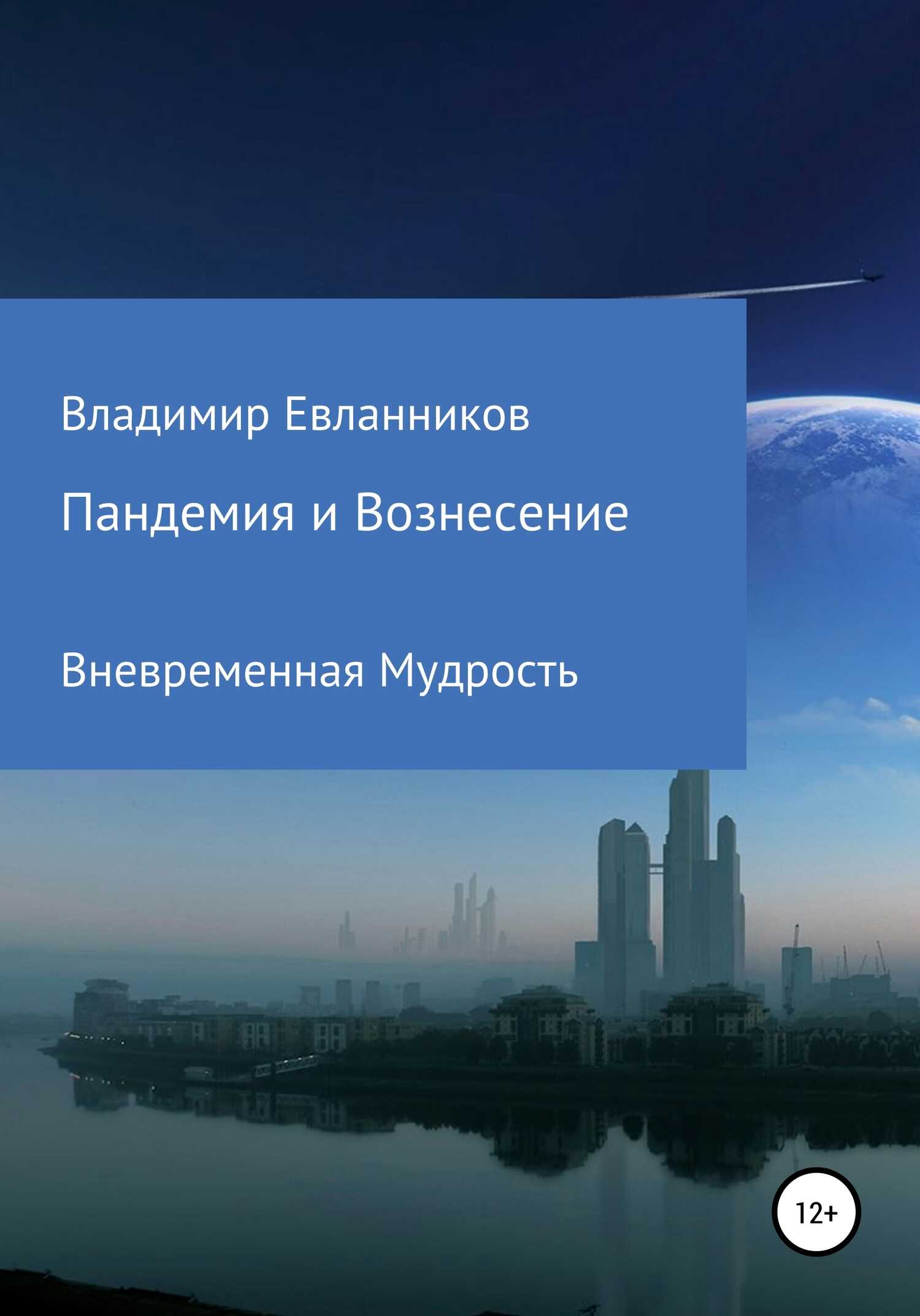 Владимир Евланников

Пандемия и Вознесение

Вневременная Мудрость

12+